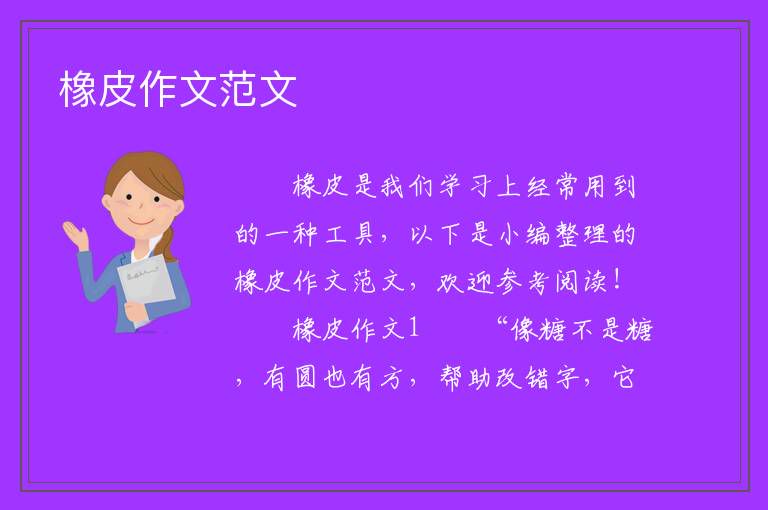 橡皮作文范文

橡皮是我们学习上经常用到的一种工具，以下是小编整理的橡皮作文范文，欢迎参考阅读！

橡皮作文1　　“像糖不是糖，有圆也有方，帮助改错字，它